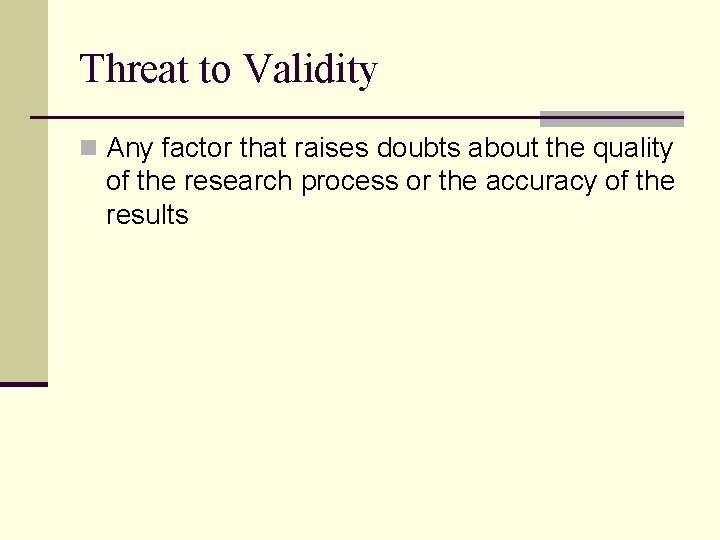 Threat to Validity

Any factor that raises doubts about the quality of the research process or the accuracy of the results